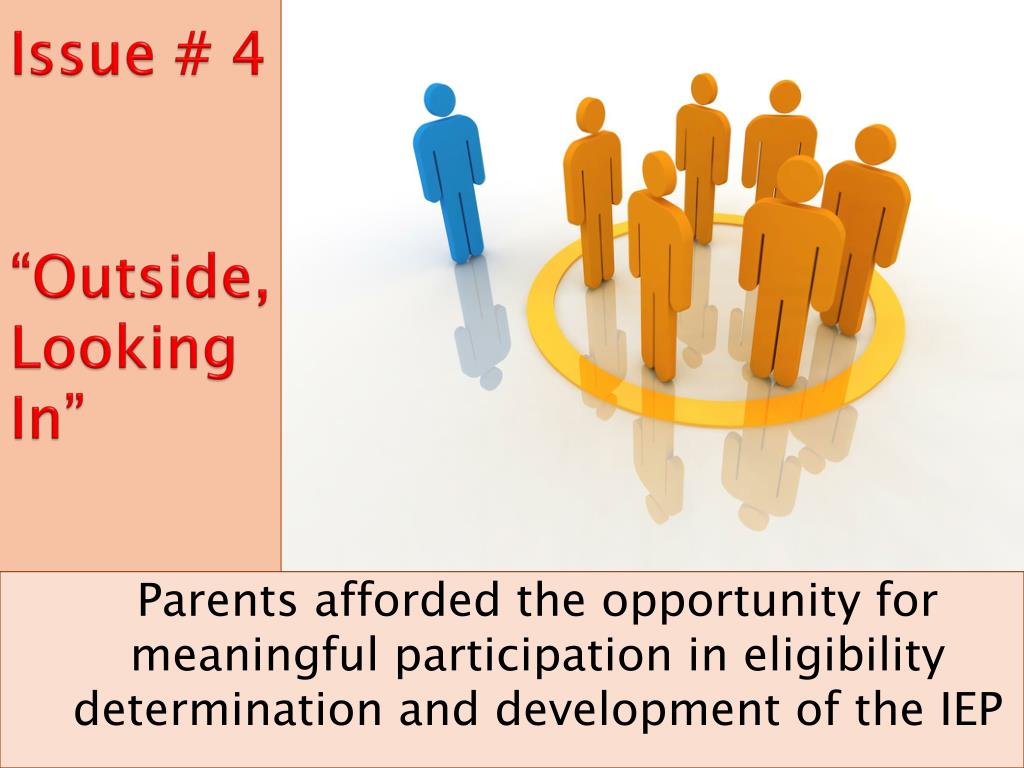 Issue # 4

“Outside, Looking In”

Parents afforded the opportunity for meaningful participation in eligibility determination and development of the IEP